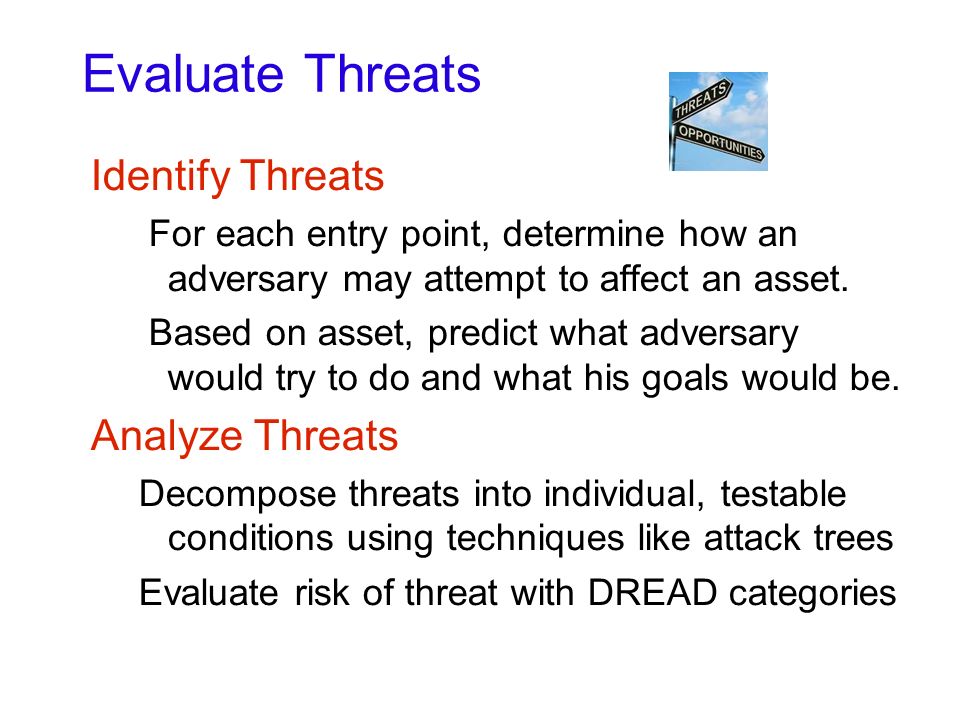 Evaluate Threats

THREATS
OPPORTUNITIES

Identify Threats

For each entry point, determine how an adversary may attempt to affect an asset.

Based on asset, predict what adversary would try to do and what his goals would be.

Analyze Threats

Decompose threats into individual, testable conditions using techniques like attack trees

Evaluate risk of threat with DREAD categories